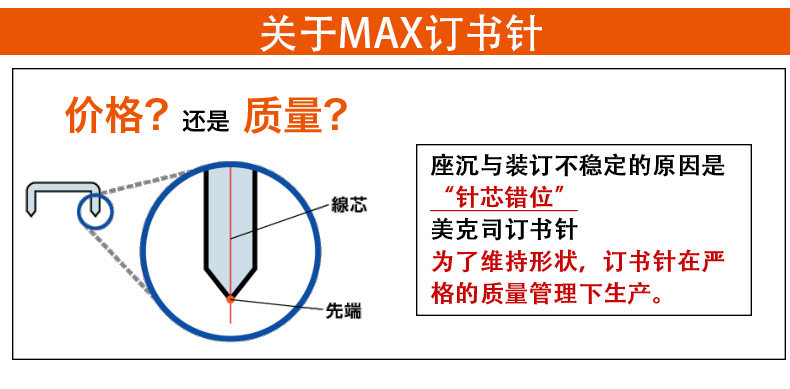 关于MAX订书针

价格？还是 质量？

線芯

先端

座沉与装订不稳定的原因是
“针芯错位”
美克司订书针
为了维持形状，订书针在严格的质量管理下生产。